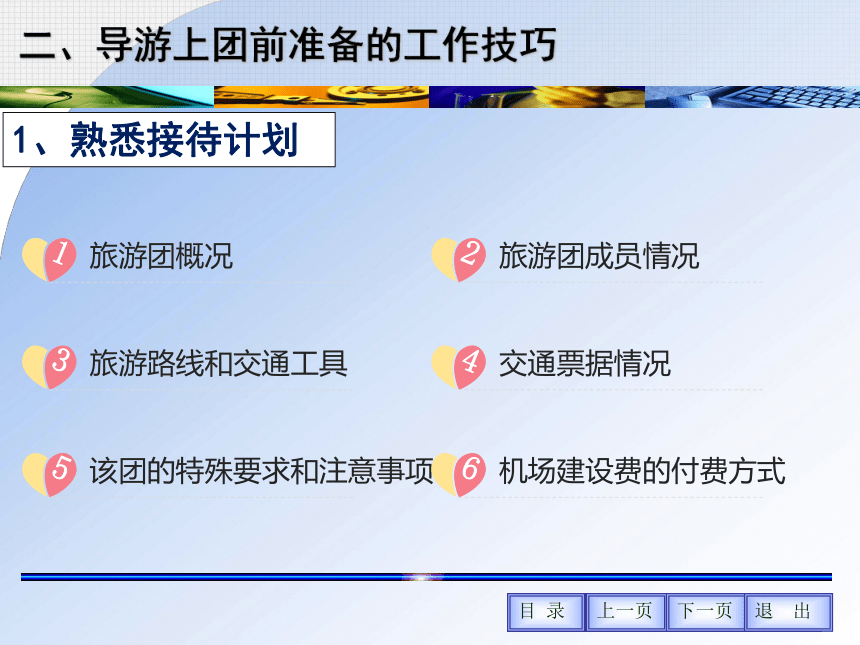 二、导游上团前准备的工作技巧

1、熟悉接待计划

1 旅游团概况

2 旅游团成员情况

3 旅游路线和交通工具

4 交通票据情况

5 该团的特殊要求和注意事项

6 机场建设费的付费方式

目 录　上一页　下一页　退 出